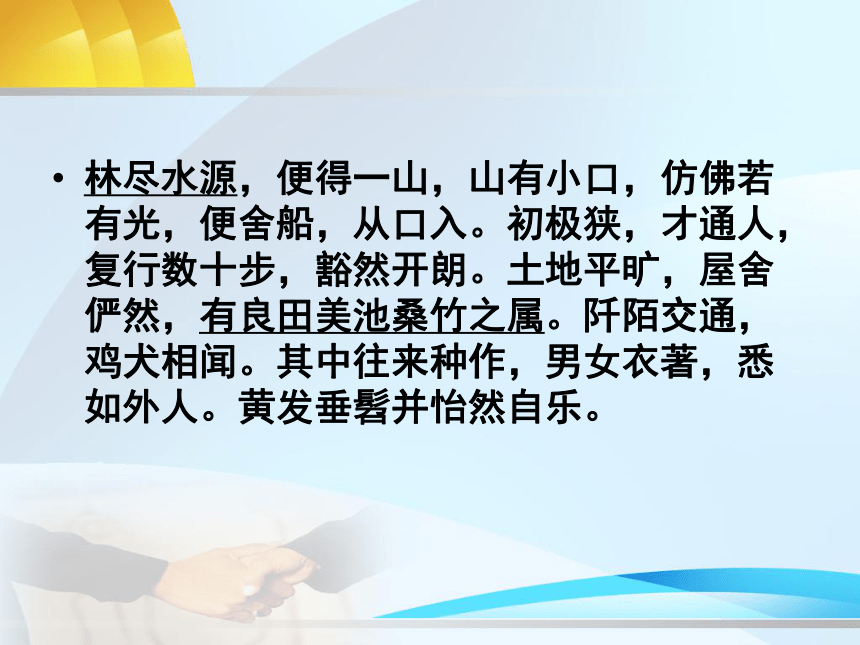 • 林尽水源，便得一山，山有小口，仿佛若有光，便舍船，从口入。初极狭，才通人，复行数十步，豁然开朗。土地平旷，屋舍俨然，有良田美池桑竹之属。阡陌交通，鸡犬相闻。其中往来种作，男女衣著，悉如外人。黄发垂髫并怡然自乐。